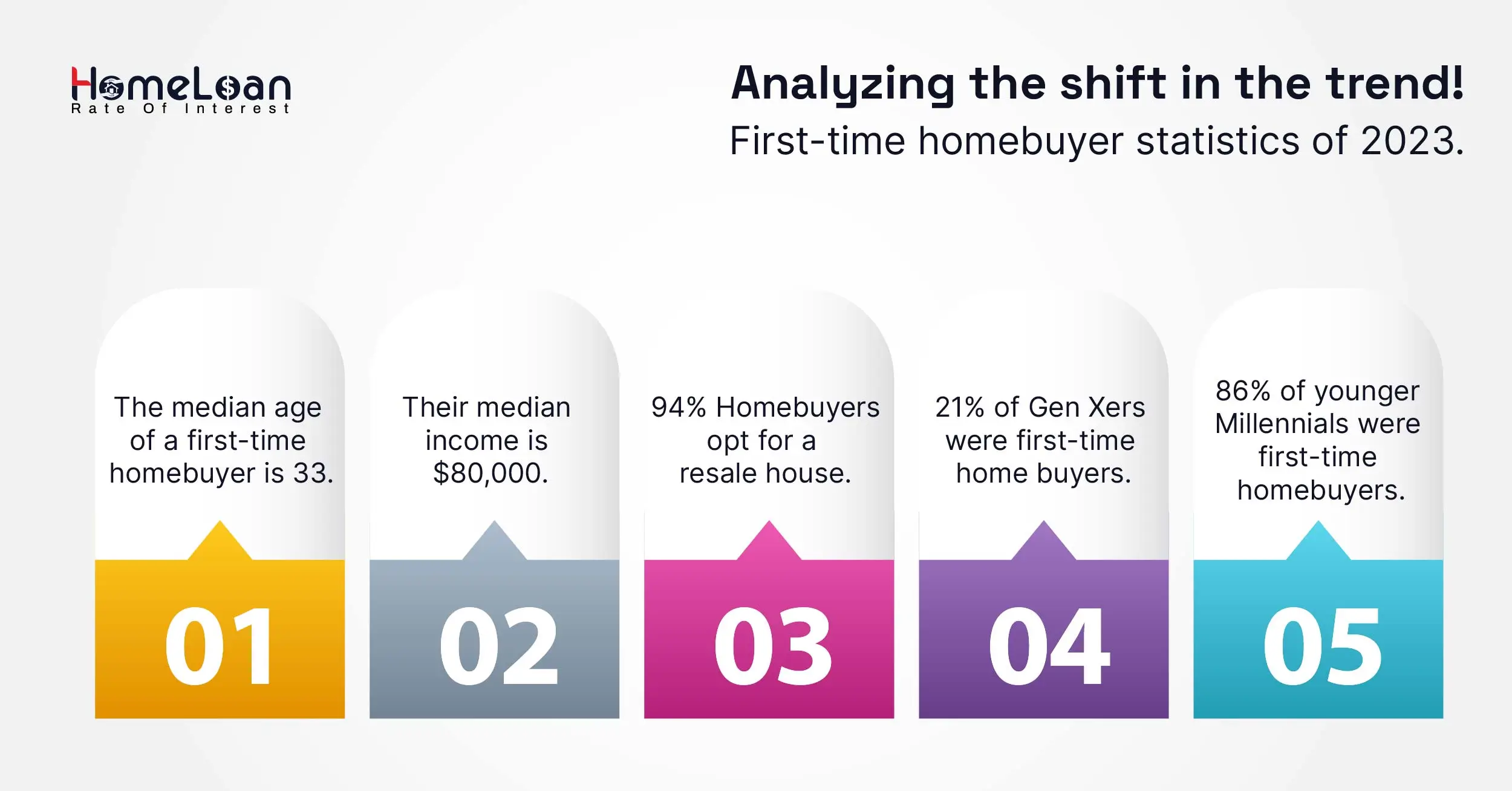 HomeLoan
Rate Of Interest

Analyzing the shift in the trend!
First-time homebuyer statistics of 2023.

The median age of a first-time homebuyer is 33.

01

Their median income is $80,000.

02

94% Homebuyers opt for a resale house.

03

21% of Gen Xers were first-time home buyers.

04

86% of younger Millennials were first-time homebuyers.

05